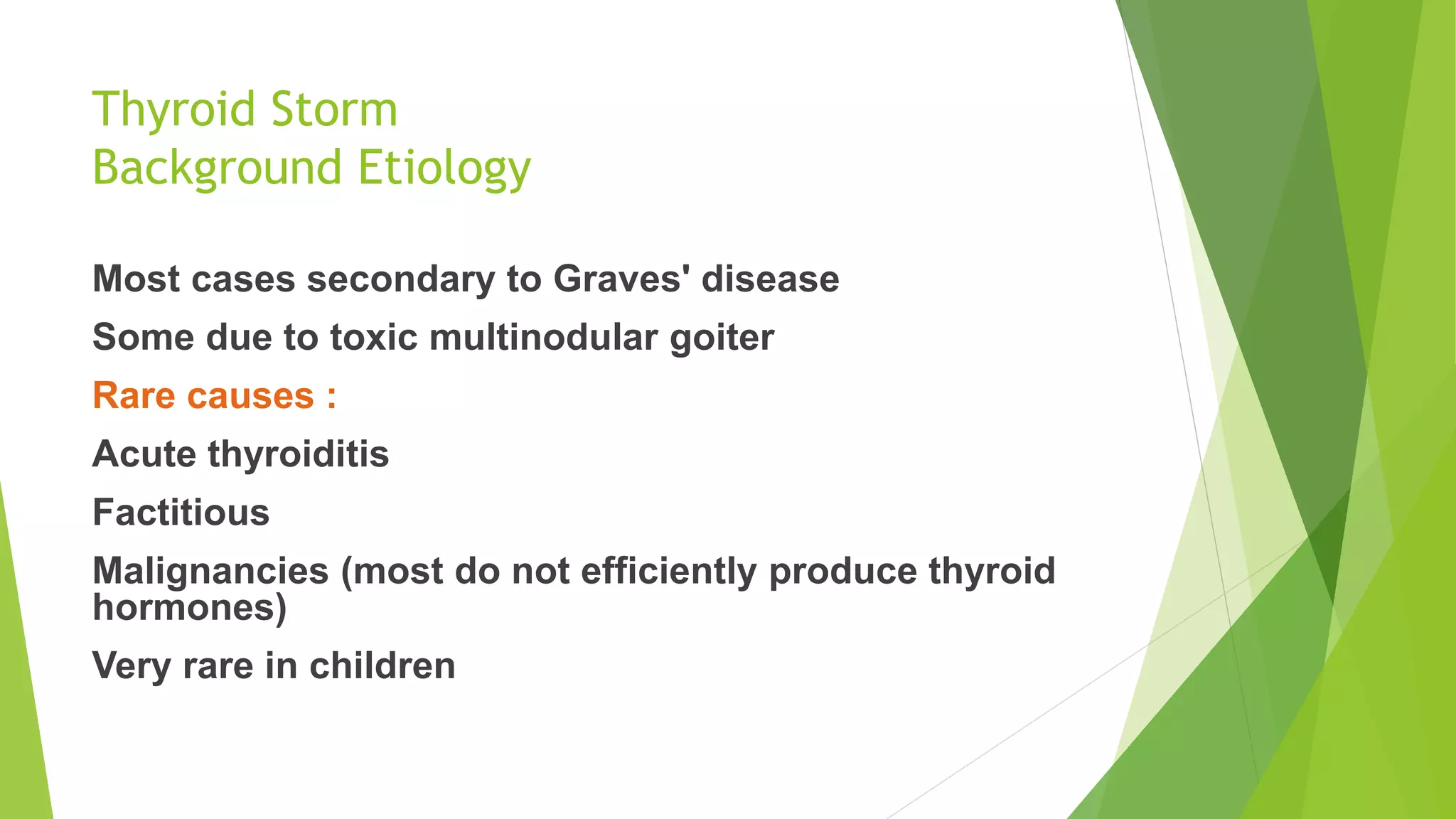 Thyroid Storm
Background Etiology

Most cases secondary to Graves' disease

Some due to toxic multinodular goiter

Rare causes :

Acute thyroiditis

Factitious

Malignancies (most do not efficiently produce thyroid hormones)

Very rare in children